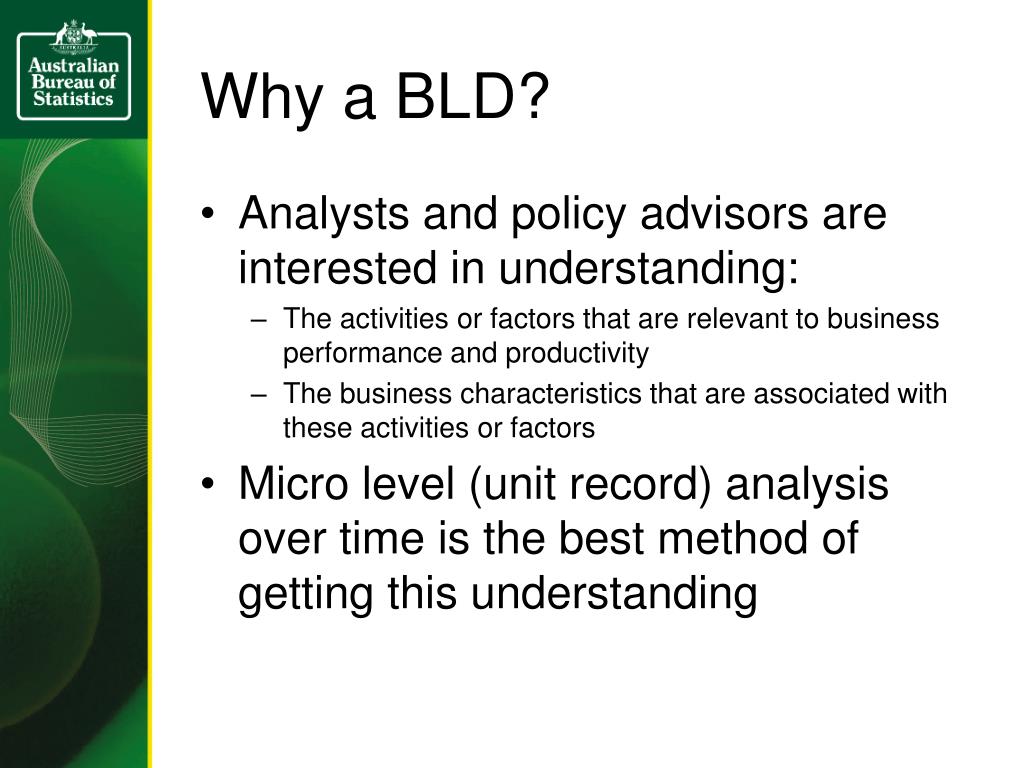 Australian Bureau of Statistics

Why a BLD?

• Analysts and policy advisors are interested in understanding:
– The activities or factors that are relevant to business performance and productivity
– The business characteristics that are associated with these activities or factors

• Micro level (unit record) analysis over time is the best method of getting this understanding